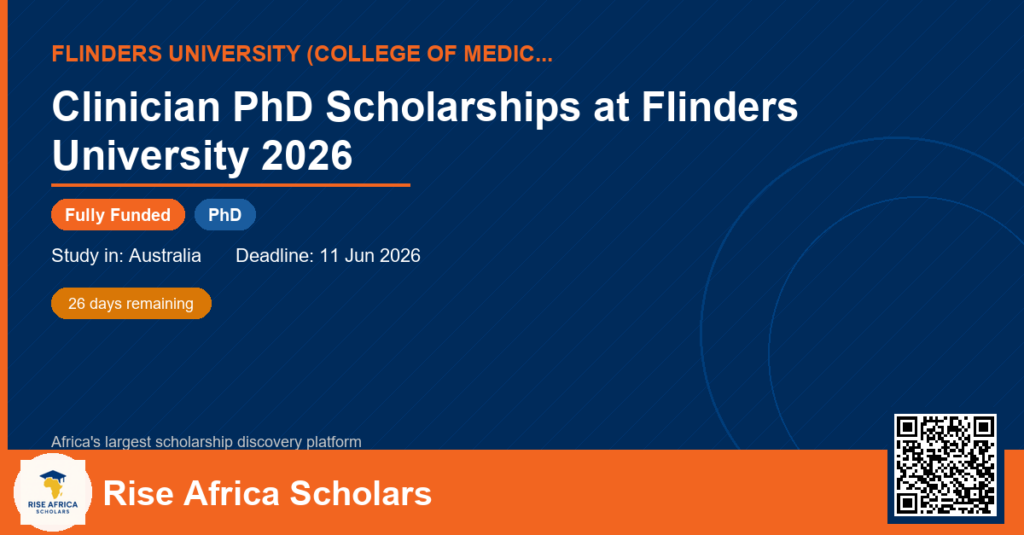 FLINDERS UNIVERSITY (COLLEGE OF MEDIC...

Clinician PhD Scholarships at Flinders University 2026

Fully Funded PhD

Study in: Australia Deadline: 11 Jun 2026

26 days remaining

Africa's largest scholarship discovery platform

RISE AFRICA SCHOLARS

Rise Africa Scholars